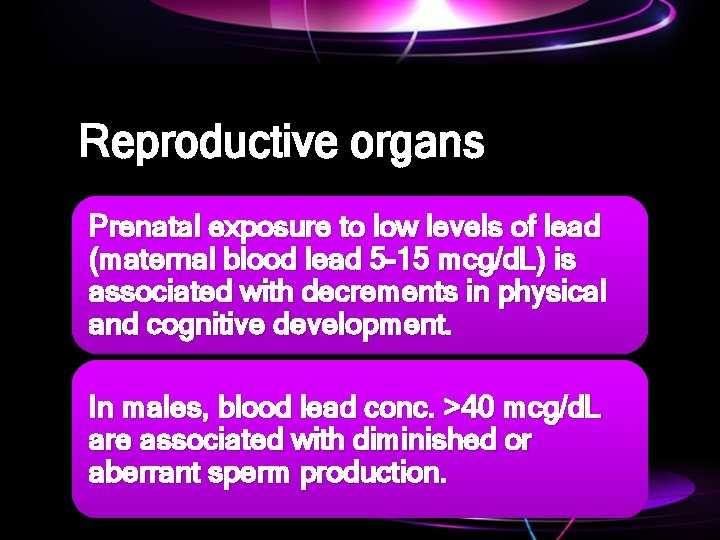 Reproductive organs

Prenatal exposure to low levels of lead (maternal blood lead 5-15 mcg/dL) is associated with decrements in physical and cognitive development.

In males, blood lead conc. >40 mcg/dL are associated with diminished or aberrant sperm production.